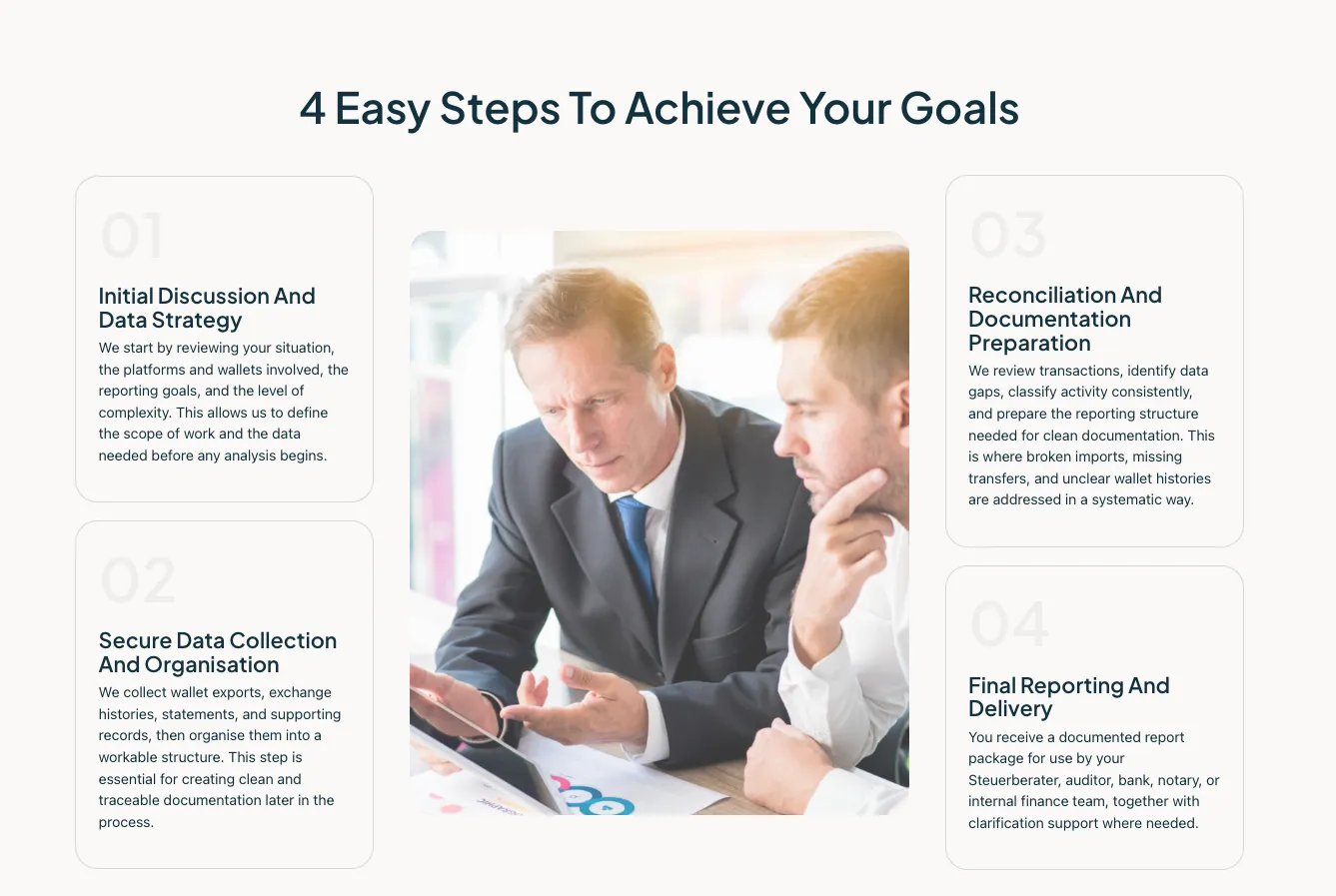 4 Easy Steps To Achieve Your Goals

01

Initial Discussion And Data Strategy

We start by reviewing your situation, the platforms and wallets involved, the reporting goals, and the level of complexity. This allows us to define the scope of work and the data needed before any analysis begins.

02

Secure Data Collection And Organisation

We collect wallet exports, exchange histories, statements, and supporting records, then organise them into a workable structure. This step is essential for creating clean and traceable documentation later in the process.

03

Reconciliation And Documentation Preparation

We review transactions, identify data gaps, classify activity consistently, and prepare the reporting structure needed for clean documentation. This is where broken imports, missing transfers, and unclear wallet histories are addressed in a systematic way.

04

Final Reporting And Delivery

You receive a documented report package for use by your Steuerberater, auditor, bank, notary, or internal finance team, together with clarification support where needed.